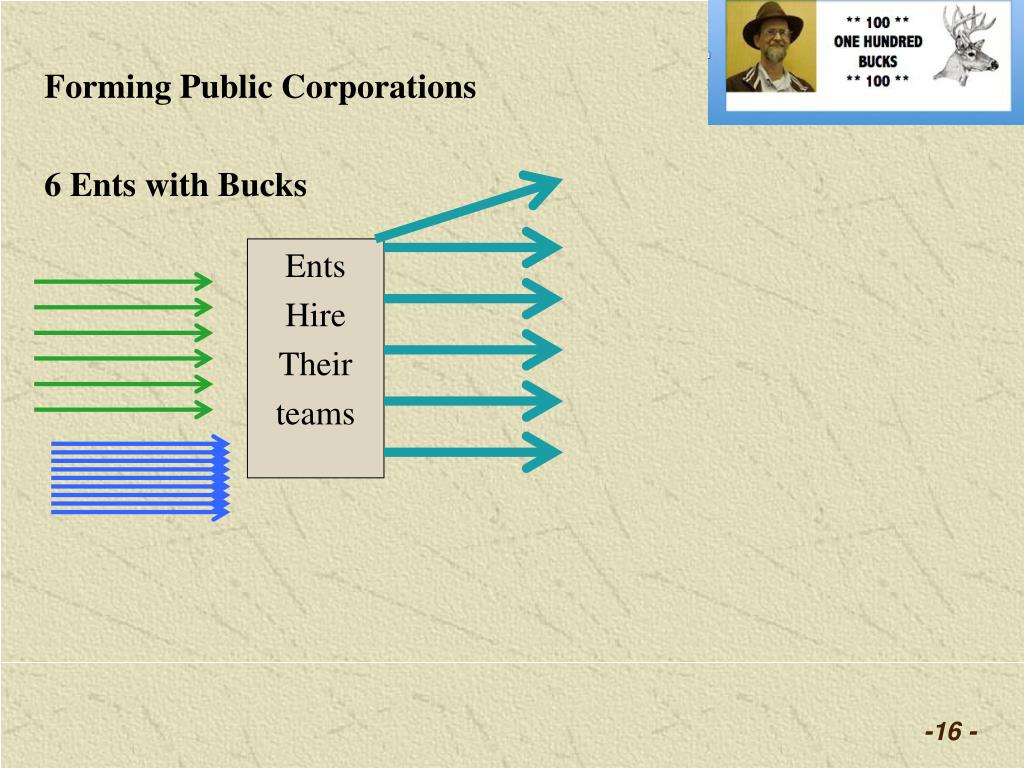 ** 100 **
ONE HUNDRED
BUCKS
** 100 **

Forming Public Corporations

6 Ents with Bucks

Ents
Hire
Their
teams

-16 -